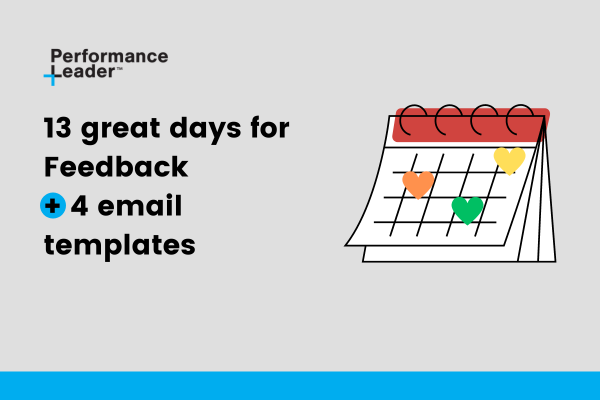 Performance Leader™

13 great days for Feedback

+ 4 email templates